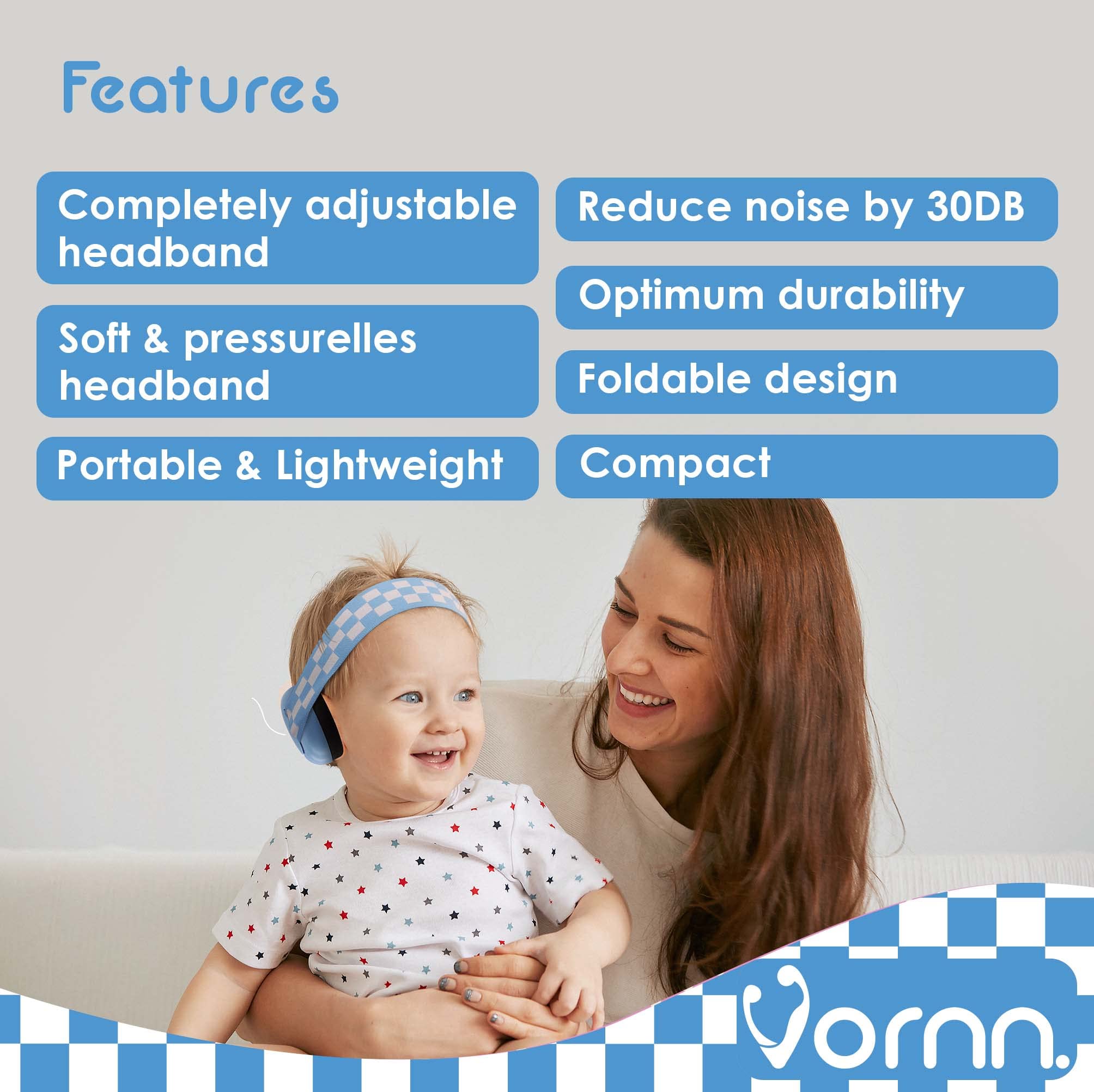 Features

Completely adjustable headband

Soft & pressurelles headband

Portable & Lightweight

Reduce noise by 30DB

Optimum durability

Foldable design

Compact

Vornn.